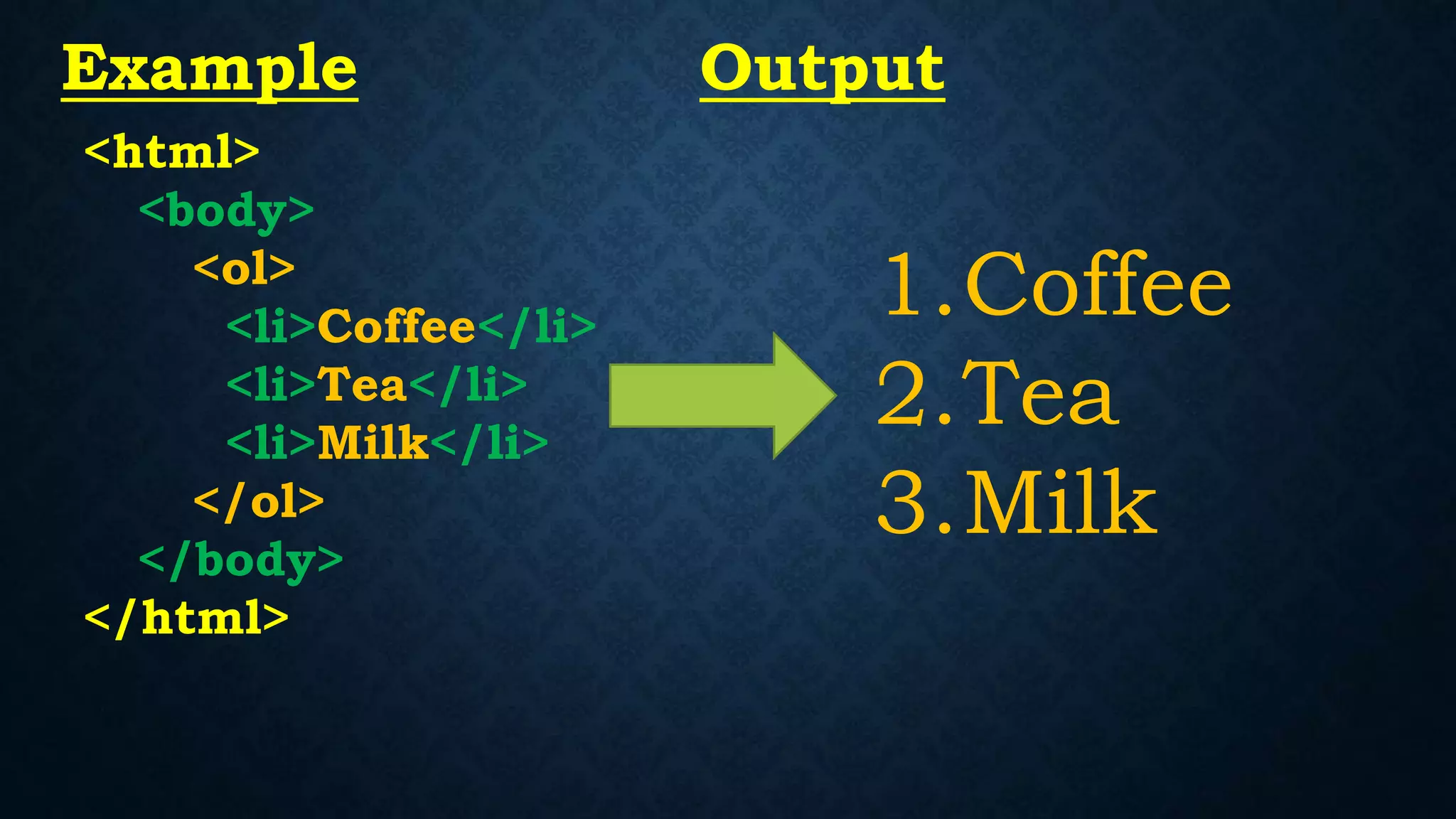 Example

<html>
<body>
<ol>
<li>Coffee</li>
<li>Tea</li>
<li>Milk</li>
</ol>
</body>
</html>

Output

1. Coffee
2. Tea
3. Milk